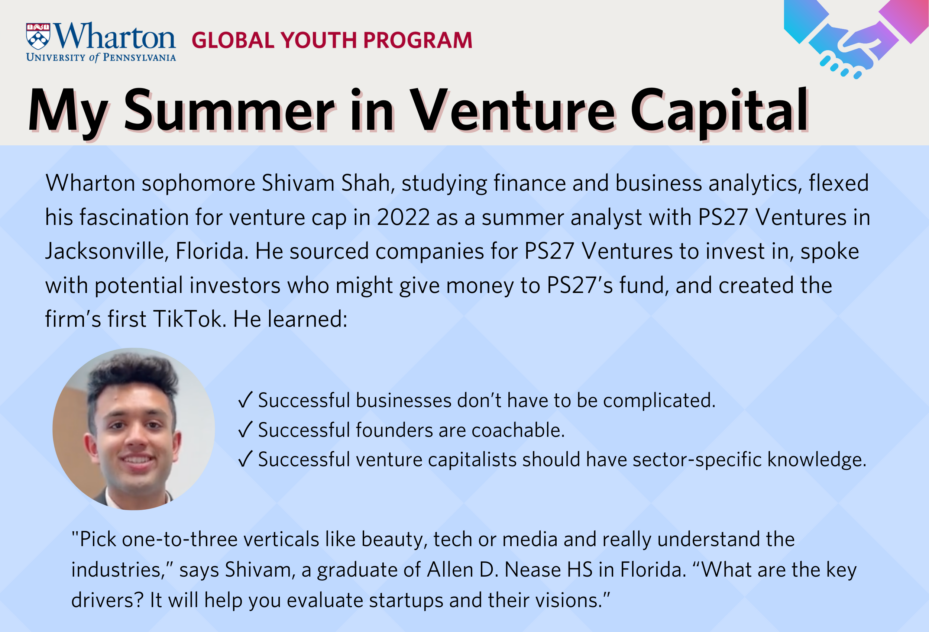 Wharton
UNIVERSITY of PENNSYLVANIA

GLOBAL YOUTH PROGRAM

My Summer in Venture Capital

Wharton sophomore Shivam Shah, studying finance and business analytics, flexed his fascination for venture cap in 2022 as a summer analyst with PS27 Ventures in Jacksonville, Florida. He sourced companies for PS27 Ventures to invest in, spoke with potential investors who might give money to PS27's fund, and created the firm's first TikTok. He learned:

✓ Successful businesses don't have to be complicated.
✓ Successful founders are coachable.
✓ Successful venture capitalists should have sector-specific knowledge.

"Pick one-to-three verticals like beauty, tech or media and really understand the industries," says Shivam, a graduate of Allen D. Nease HS in Florida. "What are the key drivers? It will help you evaluate startups and their visions."